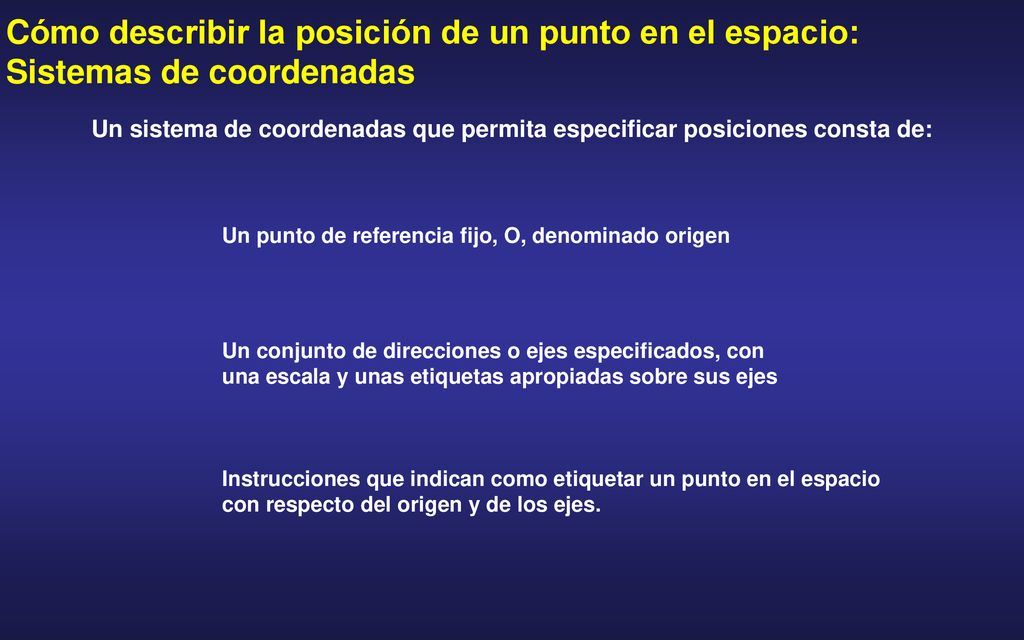 Cómo describir la posición de un punto en el espacio: Sistemas de coordenadas

Un sistema de coordenadas que permita especificar posiciones consta de:

Un punto de referencia fijo, O, denominado origen

Un conjunto de direcciones o ejes especificados, con una escala y unas etiquetas apropiadas sobre sus ejes

Instrucciones que indican como etiquetar un punto en el espacio con respecto del origen y de los ejes.